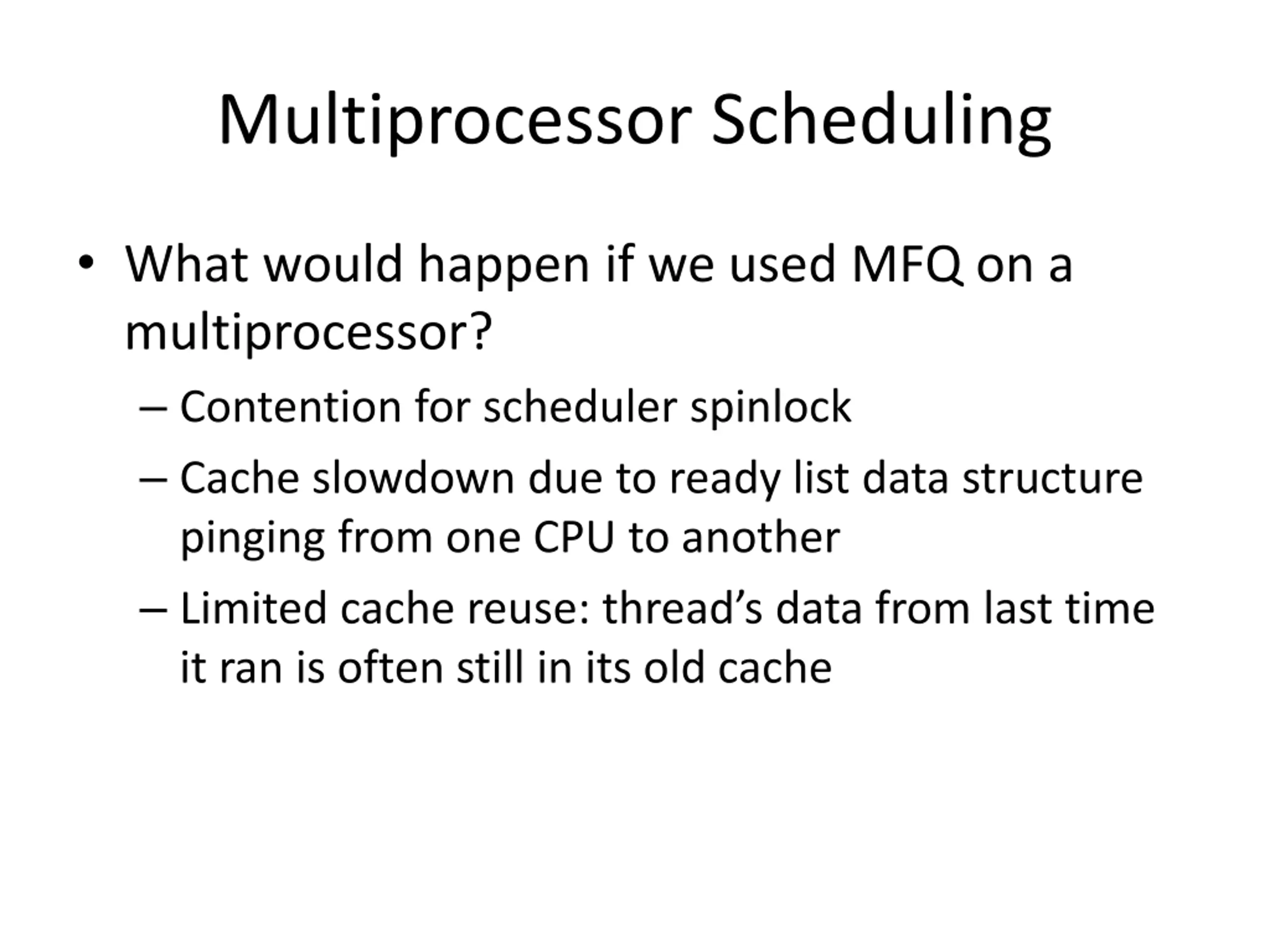 Multiprocessor Scheduling

• What would happen if we used MFQ on a multiprocessor?

– Contention for scheduler spinlock

– Cache slowdown due to ready list data structure pinging from one CPU to another

– Limited cache reuse: thread’s data from last time it ran is often still in its old cache